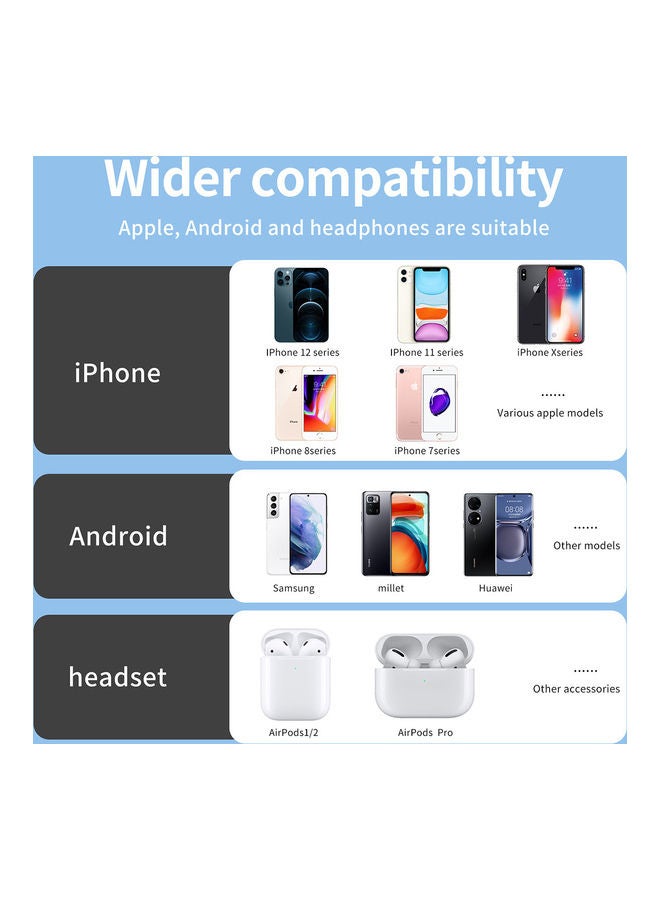 Wider compatibility

Apple, Android and headphones are suitable

iPhone

IPhone 12 series

IPhone 11 series

iPhone Xseries

iPhone 8series

iPhone 7series

......
Various apple models

Android

Samsung

millet

Huawei

......
Other models

headset

AirPods1/2

AirPods Pro

......
Other accessories